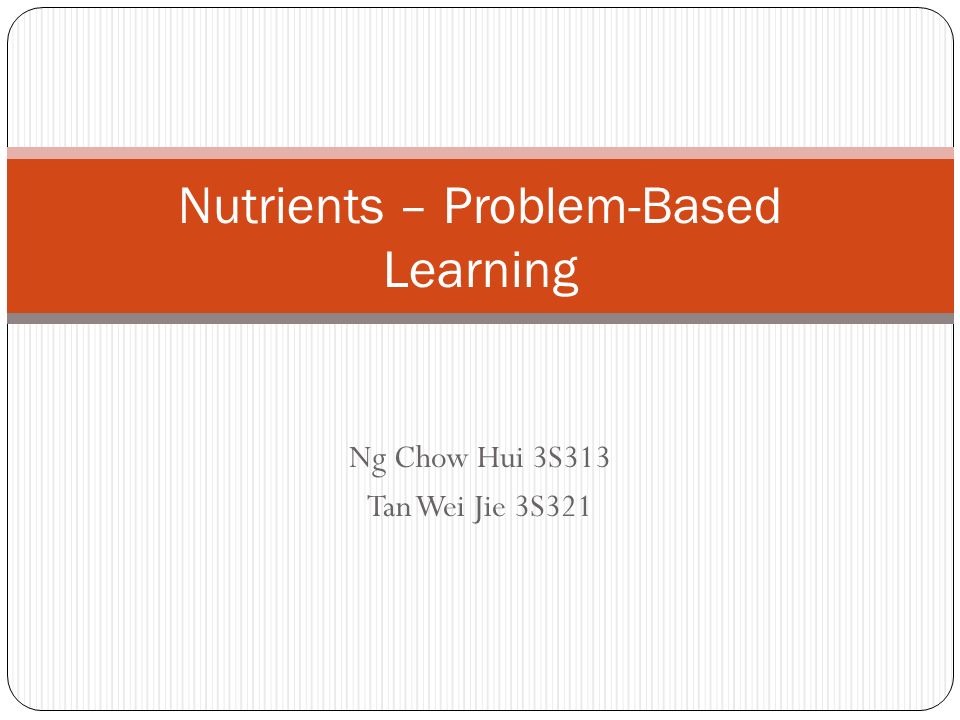 Nutrients – Problem-Based Learning

Ng Chow Hui 3S313
Tan Wei Jie 3S321